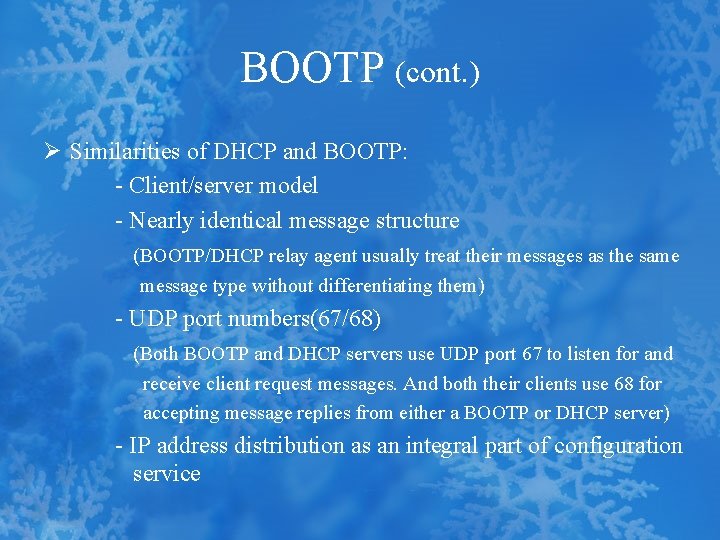 BOOTP (cont.)

➢ Similarities of DHCP and BOOTP:

- Client/server model

- Nearly identical message structure

(BOOTP/DHCP relay agent usually treat their messages as the same message type without differentiating them)

- UDP port numbers(67/68)

(Both BOOTP and DHCP servers use UDP port 67 to listen for and receive client request messages. And both their clients use 68 for accepting message replies from either a BOOTP or DHCP server)

- IP address distribution as an integral part of configuration service